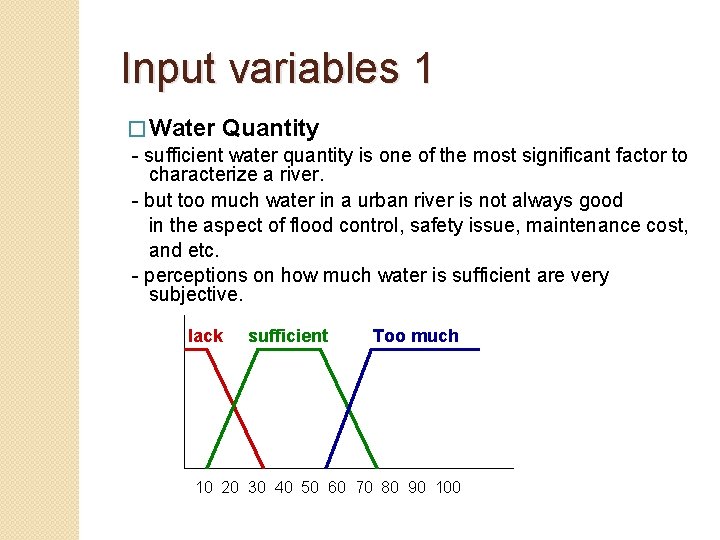 Input variables 1

□ Water Quantity

- sufficient water quantity is one of the most significant factor to characterize a river.

- but too much water in a urban river is not always good in the aspect of flood control, safety issue, maintenance cost, and etc.

- perceptions on how much water is sufficient are very subjective.

lack sufficient Too much

10 20 30 40 50 60 70 80 90 100